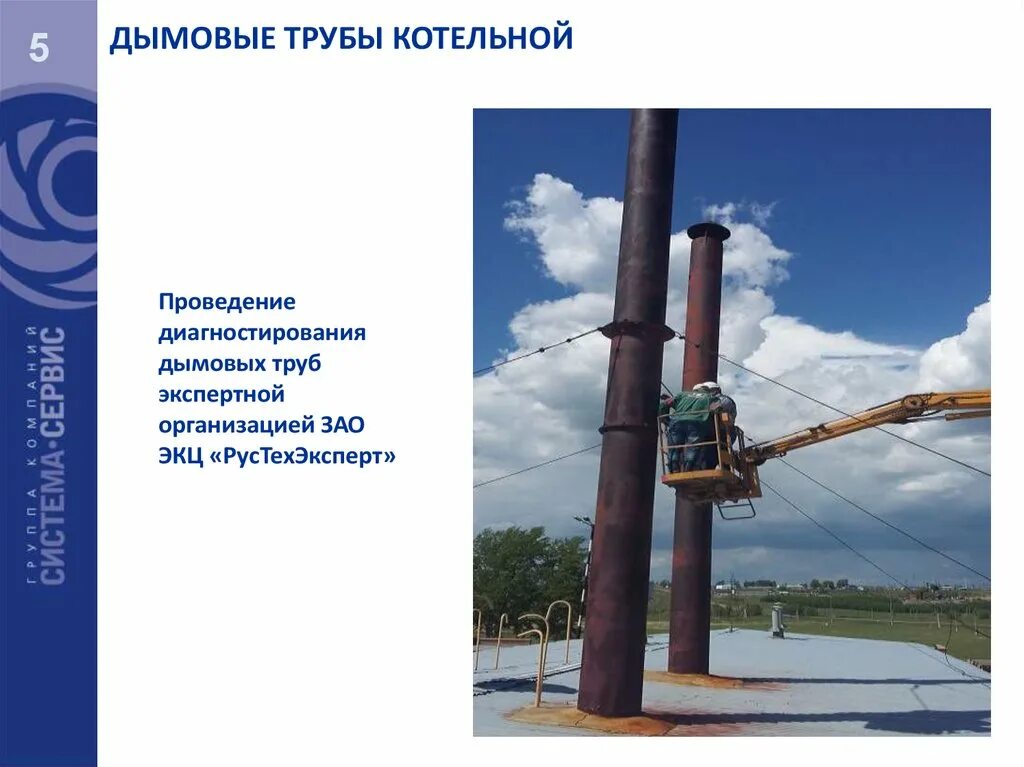 5

ДЫМОВЫЕ ТРУБЫ КОТЕЛЬНОЙ

ГРУППА КОМПАНИЙ
СИСТЕМА-СЕРВИС

Проведение диагностирования дымовых труб экспертной организацией ЗАО ЭКЦ «РусТехЭксперт»